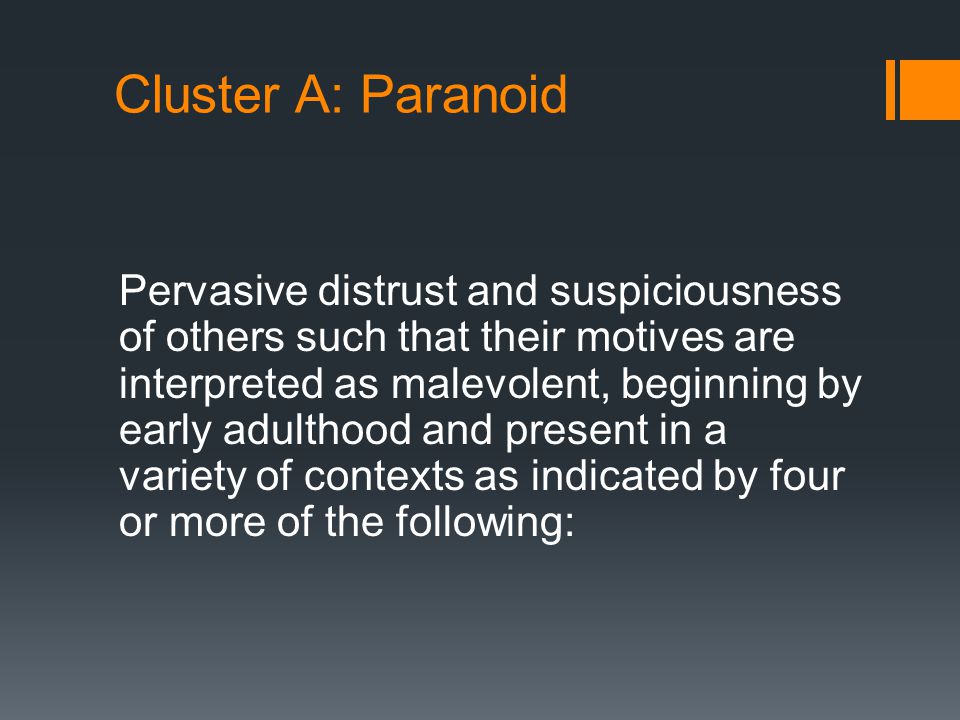 Cluster A: Paranoid

Pervasive distrust and suspiciousness of others such that their motives are interpreted as malevolent, beginning by early adulthood and present in a variety of contexts as indicated by four or more of the following: